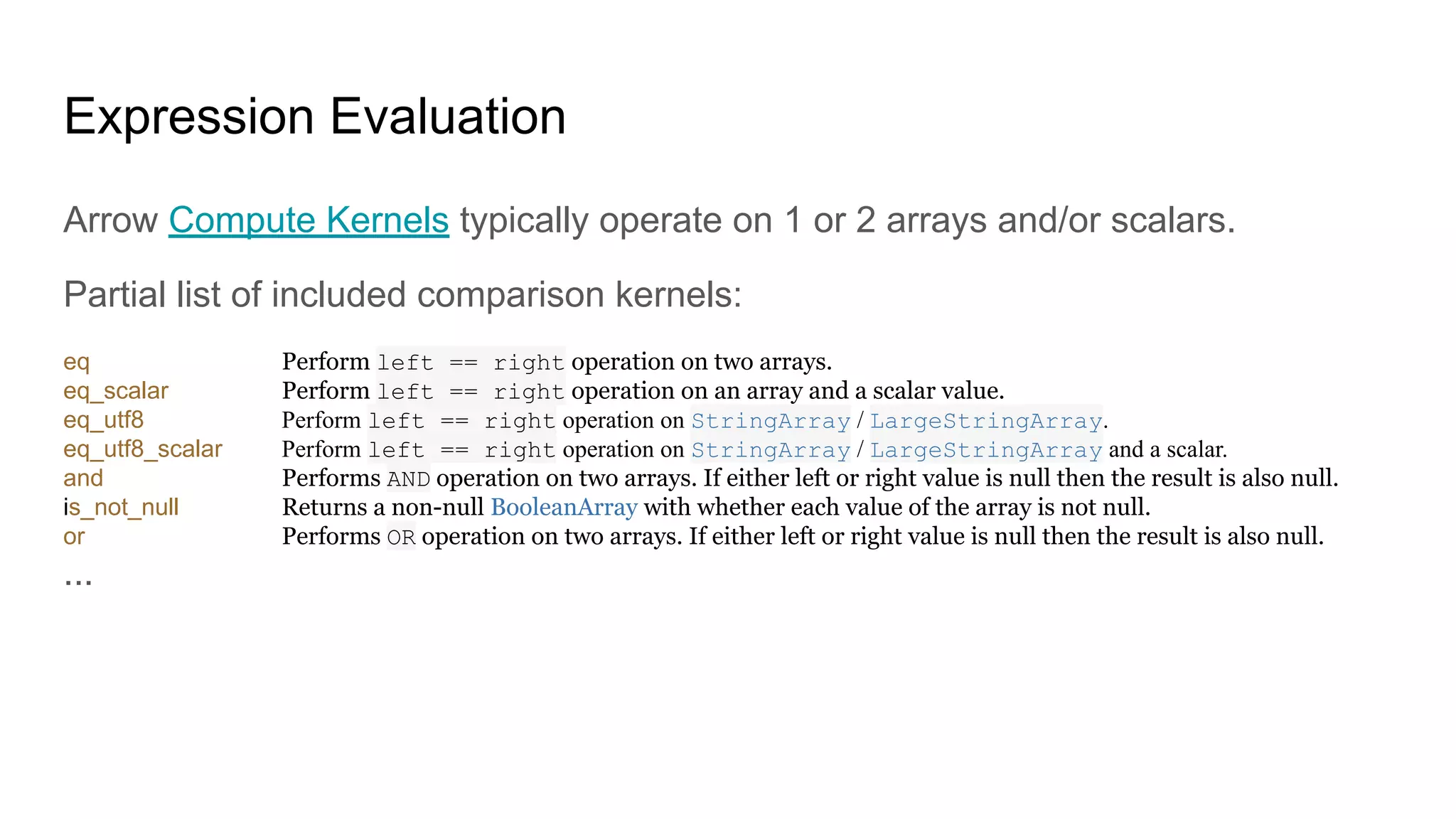 Expression Evaluation

Arrow Compute Kernels typically operate on 1 or 2 arrays and/or scalars.

Partial list of included comparison kernels:

| | |
|---|---|
| eq | Perform left == right operation on two arrays. |
| eq_scalar | Perform left == right operation on an array and a scalar value. |
| eq_utf8 | Perform left == right operation on StringArray / LargeStringArray. |
| eq_utf8_scalar | Perform left == right operation on StringArray / LargeStringArray and a scalar. |
| and | Performs AND operation on two arrays. If either left or right value is null then the result is also null. |
| is_not_null | Returns a non-null BooleanArray with whether each value of the array is not null. |
| or | Performs OR operation on two arrays. If either left or right value is null then the result is also null. |

…